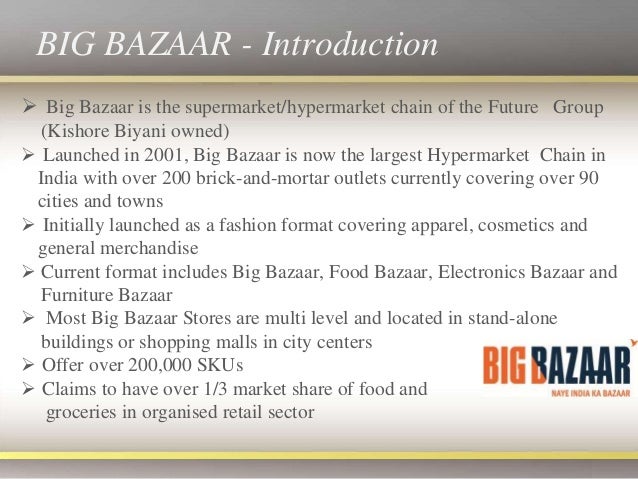 BIG BAZAAR - Introduction

➢ Big Bazaar is the supermarket/hypermarket chain of the Future Group (Kishore Biyani owned)

➢ Launched in 2001, Big Bazaar is now the largest Hypermarket Chain in India with over 200 brick-and-mortar outlets currently covering over 90 cities and towns

➢ Initially launched as a fashion format covering apparel, cosmetics and general merchandise

➢ Current format includes Big Bazaar, Food Bazaar, Electronics Bazaar and Furniture Bazaar

➢ Most Big Bazaar Stores are multi level and located in stand-alone buildings or shopping malls in city centers

➢ Offer over 200,000 SKUs

➢ Claims to have over 1/3 market share of food and groceries in organised retail sector

BIG BAZAAR
NAYE INDIA KA BAZAAR